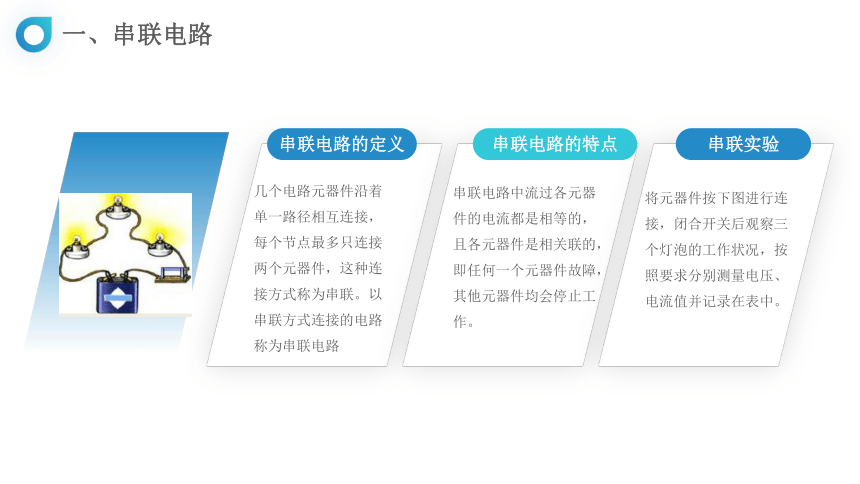 一、串联电路

串联电路的定义

几个电路元器件沿着单一路径相互连接，每个节点最多只连接两个元器件，这种连接方式称为串联。以串联方式连接的电路称为串联电路

串联电路的特点

串联电路中流过各元器件的电流都是相等的，且各元器件是相关联的，即任何一个元器件故障，其他元器件均会停止工作。

串联实验

将元器件按下图进行连接，闭合开关后观察三个灯泡的工作状况，按照要求分别测量电压、电流值并记录在表中。